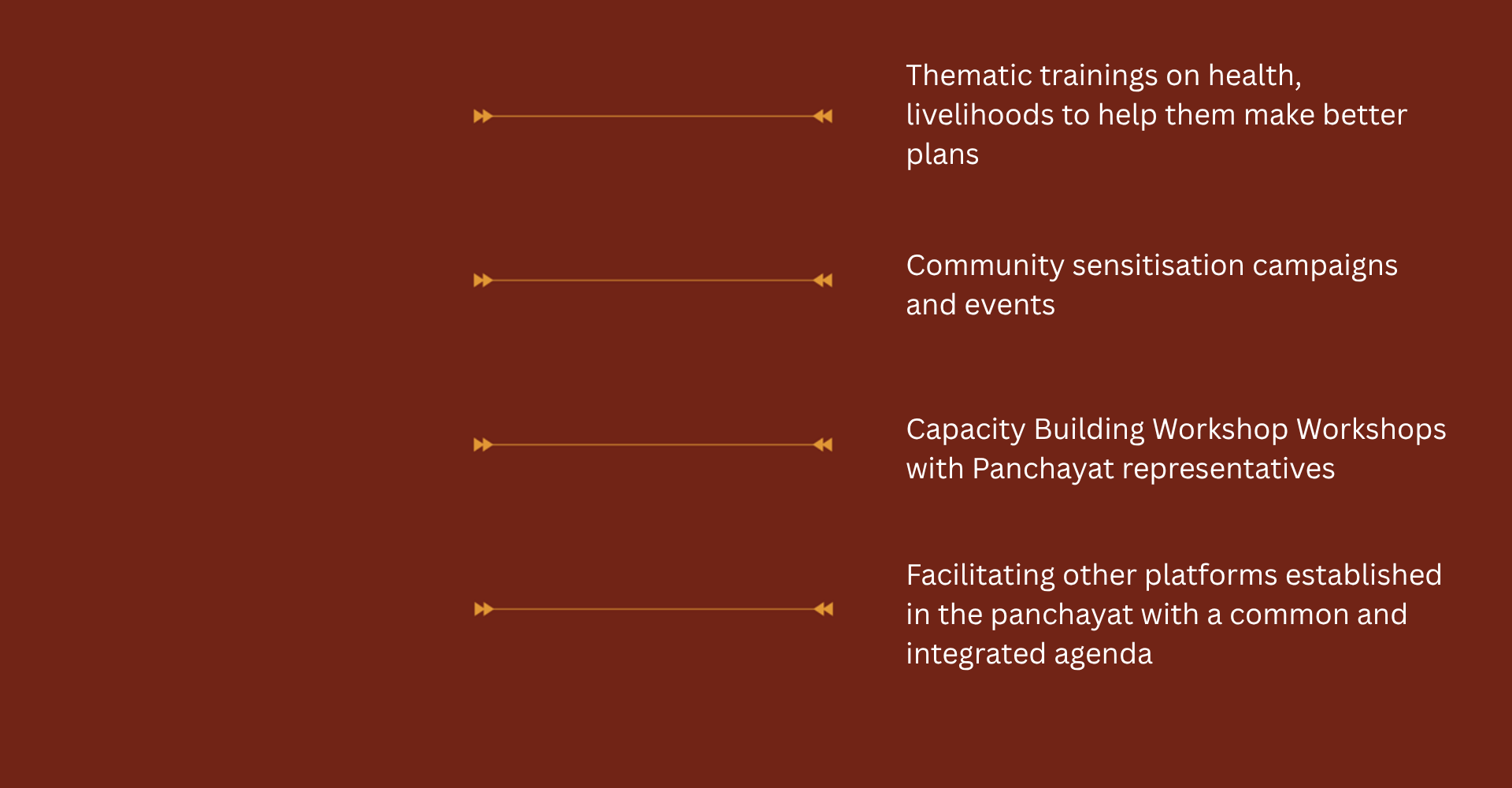 Thematic trainings on health, livelihoods to help them make better plans

Community sensitisation campaigns and events

Capacity Building Workshop Workshops with Panchayat representatives

Facilitating other platforms established in the panchayat with a common and integrated agenda